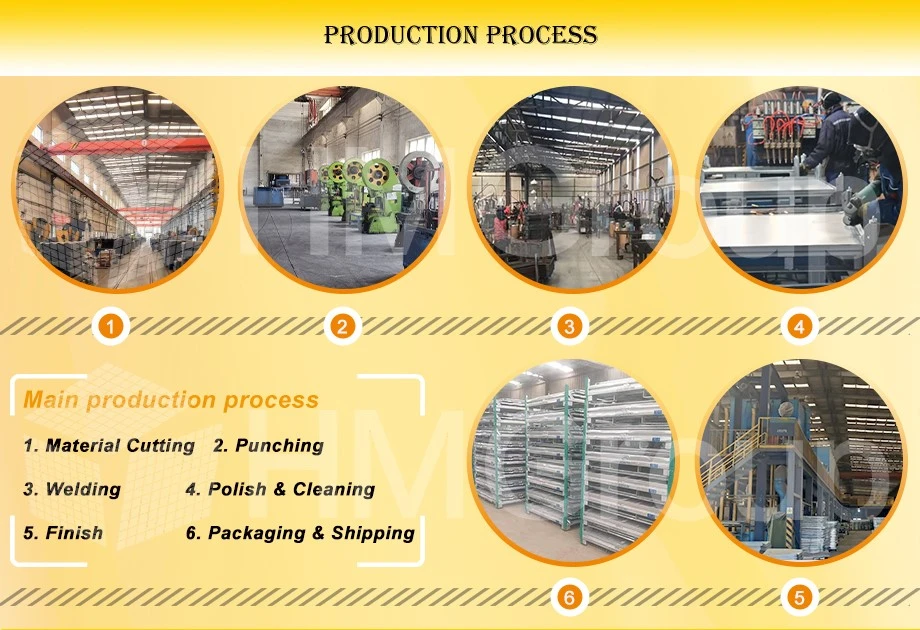 PRODUCTION PROCESS

1

2

3

4

Main production process

1. Material Cutting 2. Punching

3. Welding 4. Polish & Cleaning

5. Finish 6. Packaging & Shipping

6

5